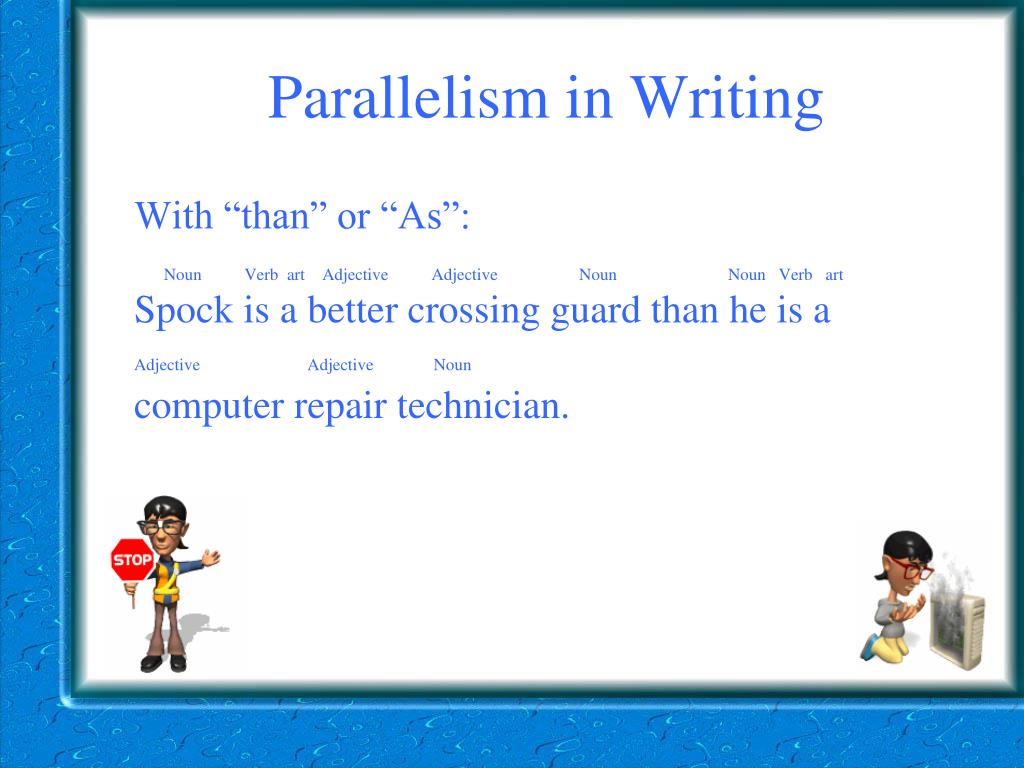 Parallelism in Writing

With “than” or “As”:

Noun Verb art Adjective Adjective Noun Noun Verb art

Spock is a better crossing guard than he is a

Adjective Adjective Noun

computer repair technician.

STOP